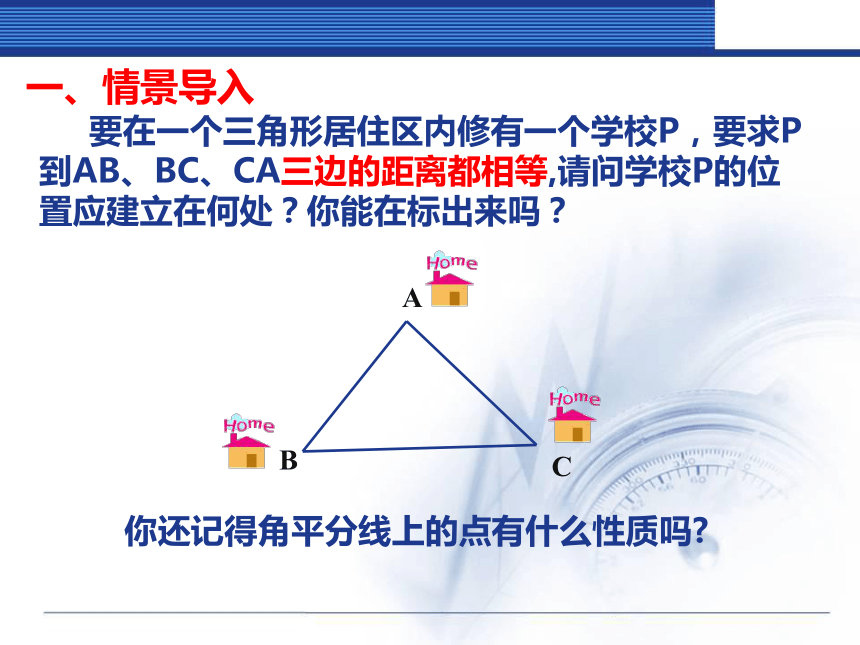 一、情景导入

要在一个三角形居住区内修有一个学校P，要求P到AB、BC、CA三边的距离都相等,请问学校P的位置应建立在何处？你能在标出来吗？

Home
A
Home
B
Home
C

你还记得角平分线上的点有什么性质吗?